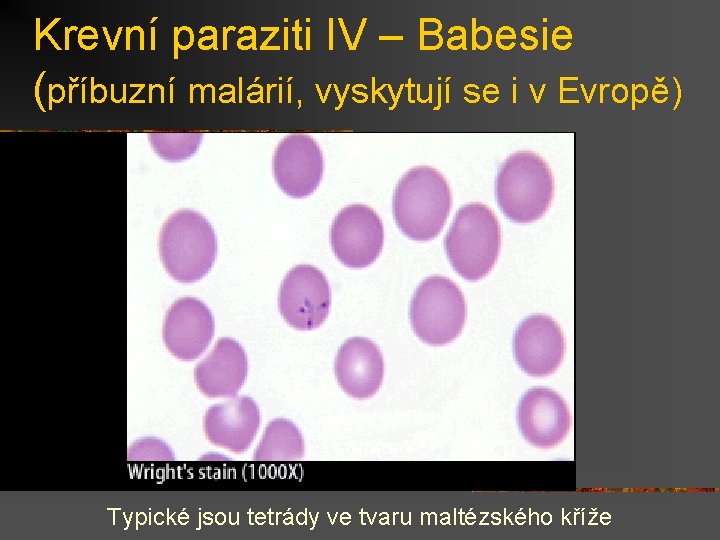 Krevní paraziti IV – Babesie
(příbuzní malárií, vyskytují se i v Evropě)

Wright's stain (1000X)

Typické jsou tetrády ve tvaru maltézského kříže